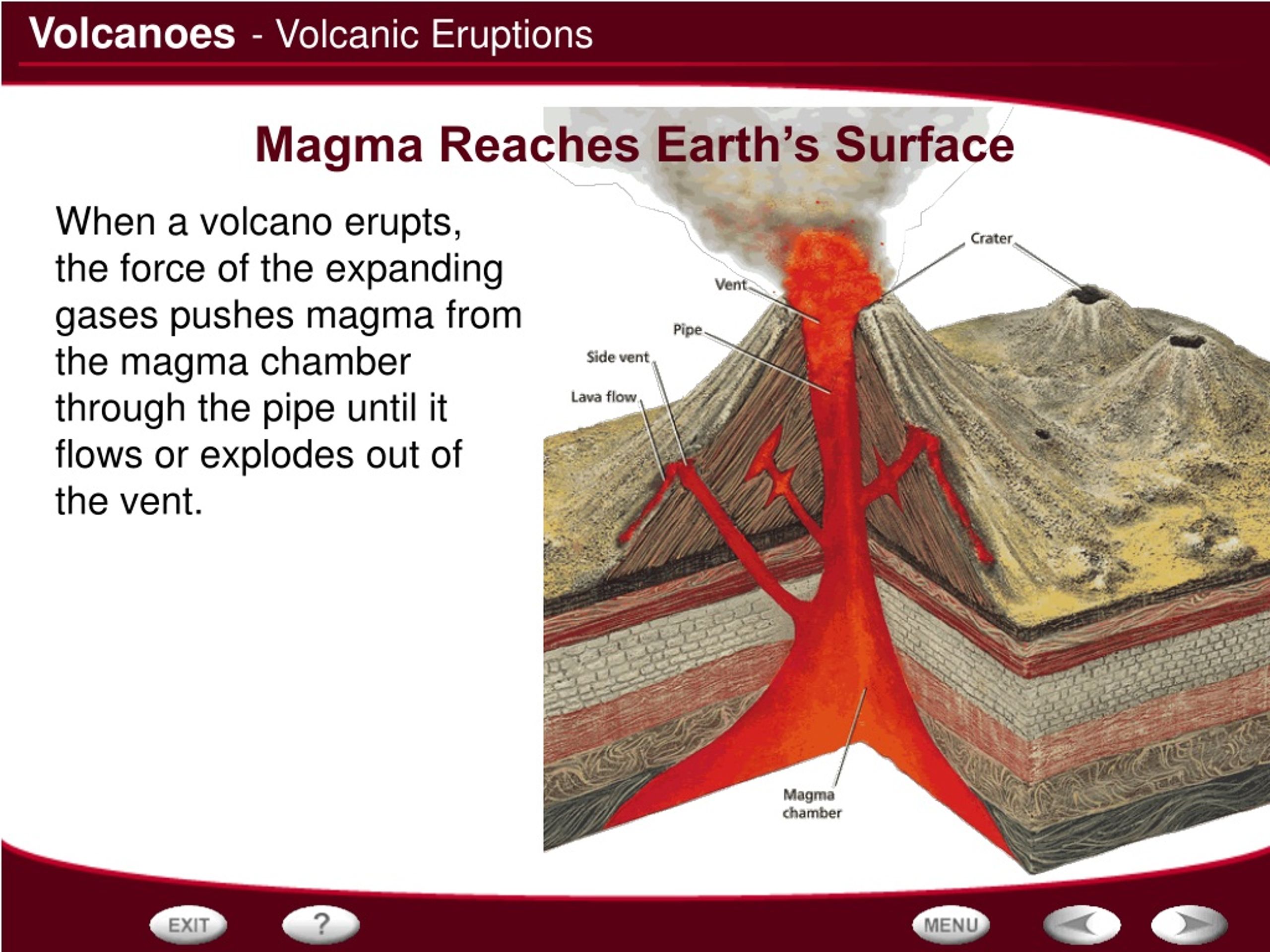 Volcanoes - Volcanic Eruptions

Magma Reaches Earth's Surface

When a volcano erupts, the force of the expanding gases pushes magma from the magma chamber through the pipe until it flows or explodes out of the vent.

Crater
Vent
Pipe
Side vent
Lava flow
Magma chamber

EXIT
?
MENU